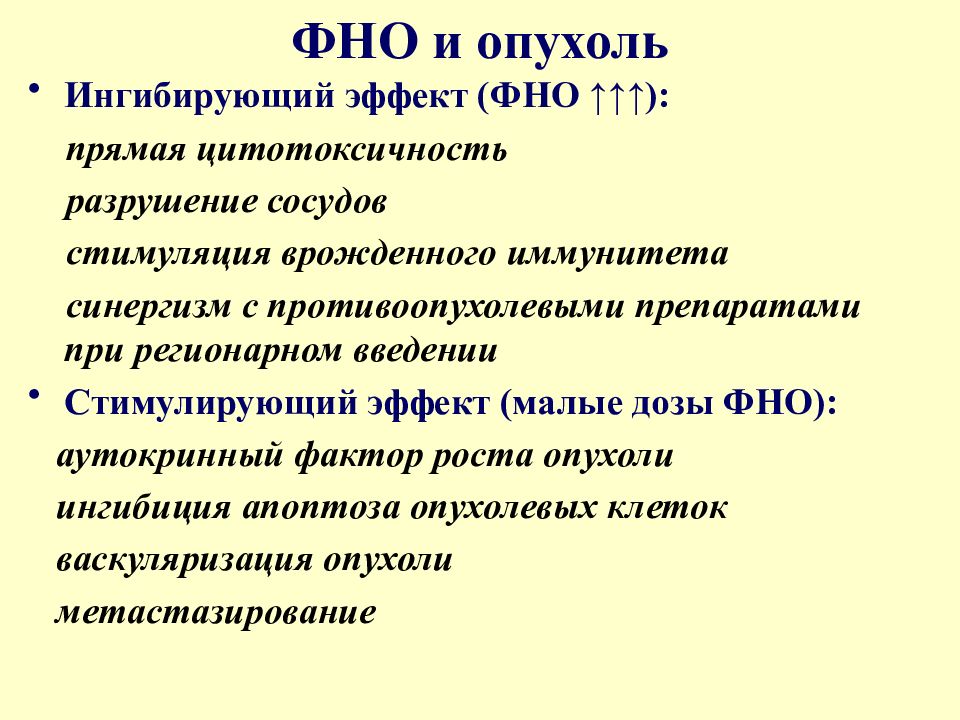 ФНО и опухоль

• Ингибирующий эффект (ФНО ↑↑↑):

прямая цитотоксичность

разрушение сосудов

стимуляция врожденного иммунитета

синергизм с противоопухолевыми препаратами при регионарном введении

• Стимулирующий эффект (малые дозы ФНО):

аутокринный фактор роста опухоли

ингибиция апоптоза опухолевых клеток

васкуляризация опухоли

метастазирование